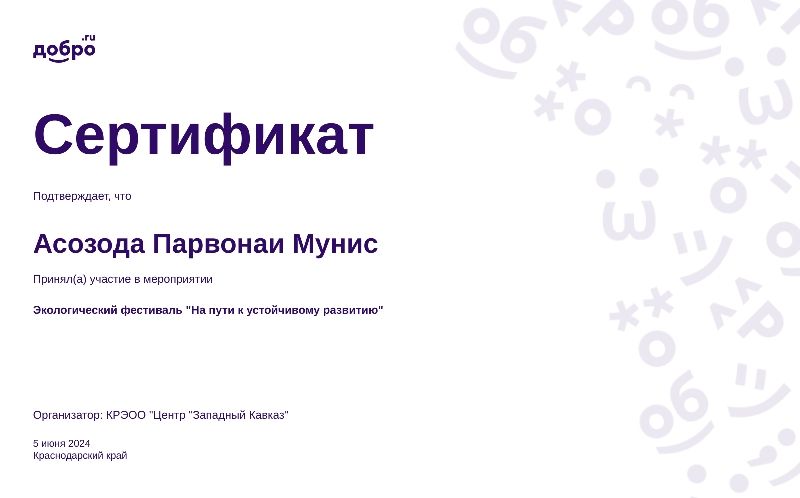 добро.ru

Сертификат

Подтверждает, что

Асозода Парвонаи Мунис

Принял(а) участие в мероприятии

Экологический фестиваль "На пути к устойчивому развитию"

Организатор: КРЭОО "Центр "Западный Кавказ"

5 июня 2024
Краснодарский край